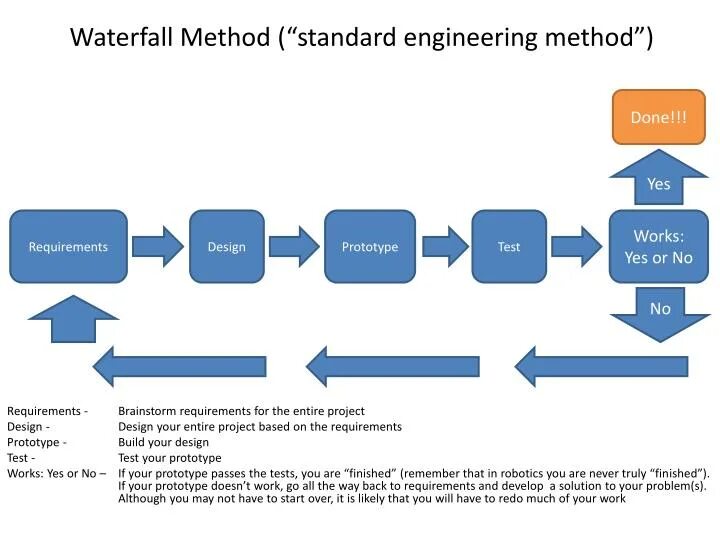 Waterfall Method (“standard engineering method”)

Done!!!

Yes

Requirements

Design

Prototype

Test

Works: Yes or No

No

Requirements - Brainstorm requirements for the entire project
Design - Design your entire project based on the requirements
Prototype - Build your design
Test - Test your prototype
Works: Yes or No – If your prototype passes the tests, you are “finished” (remember that in robotics you are never truly “finished”). If your prototype doesn’t work, go all the way back to requirements and develop a solution to your problem(s). Although you may not have to start over, it is likely that you will have to redo much of your work